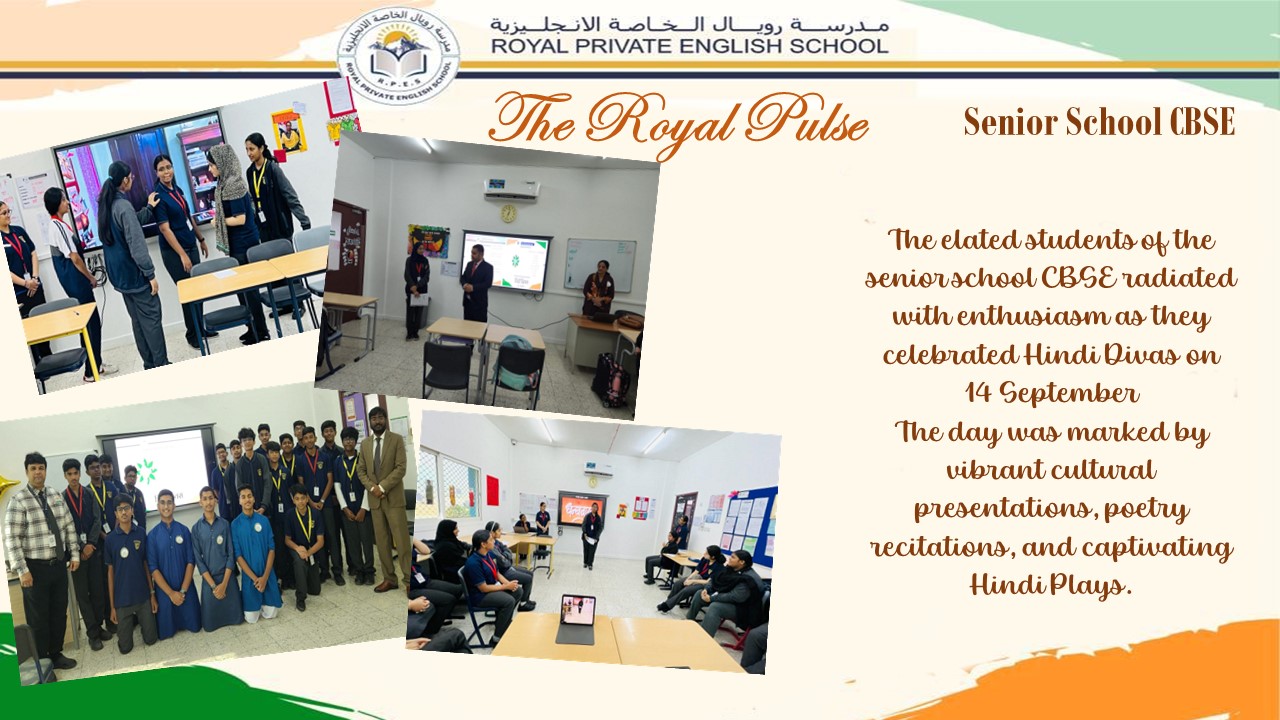 مدرسة رويال الخاصة الانجليزية
ROYAL PRIVATE ENGLISH SCHOOL

مدرسة رويال الخاصة الانجليزية
R.P.E.S
ROYAL PRIVATE ENGLISH SCHOOL

The Royal Pulse

Senior School CBSE

The elated students of the senior school CBSE radiated with enthusiasm as they celebrated Hindi Divas on 14 September
The day was marked by vibrant cultural presentations, poetry recitations, and captivating Hindi Plays.